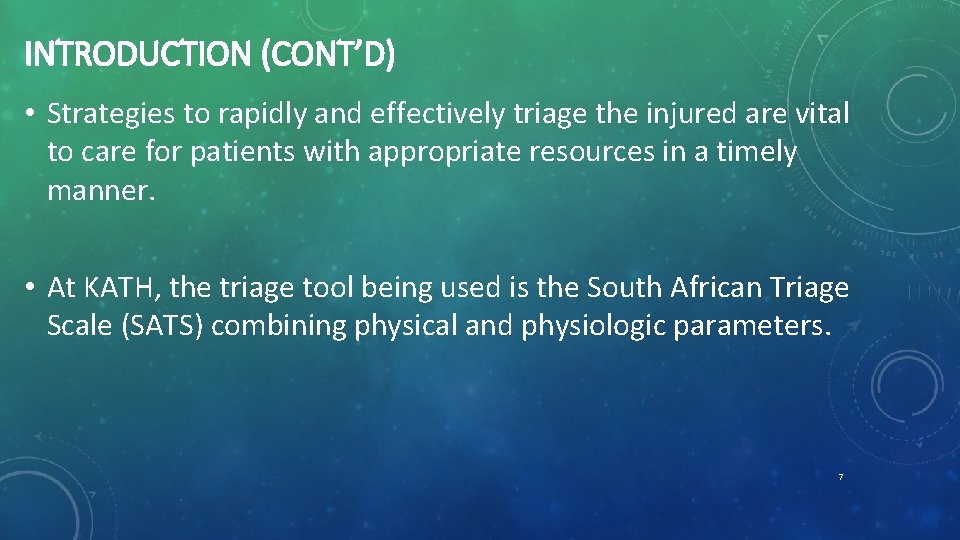 INTRODUCTION (CONT'D)

• Strategies to rapidly and effectively triage the injured are vital to care for patients with appropriate resources in a timely manner.

• At KATH, the triage tool being used is the South African Triage Scale (SATS) combining physical and physiologic parameters.

7